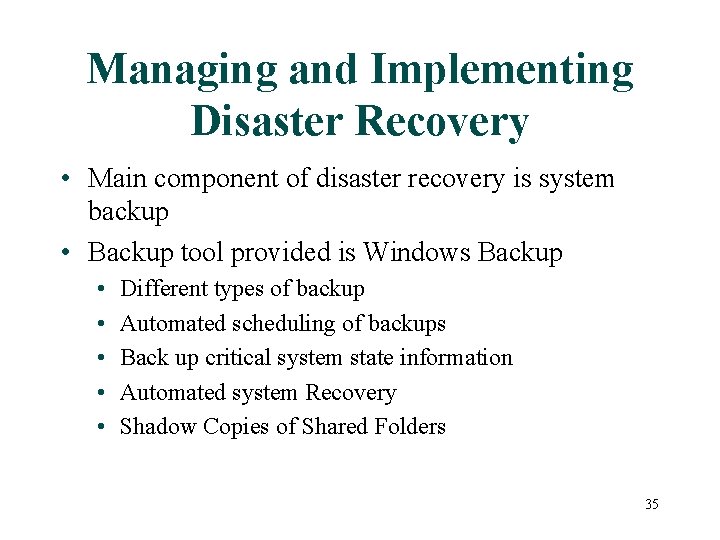 Managing and Implementing Disaster Recovery

• Main component of disaster recovery is system backup
• Backup tool provided is Windows Backup
  • Different types of backup
  • Automated scheduling of backups
  • Back up critical system state information
  • Automated system Recovery
  • Shadow Copies of Shared Folders

35